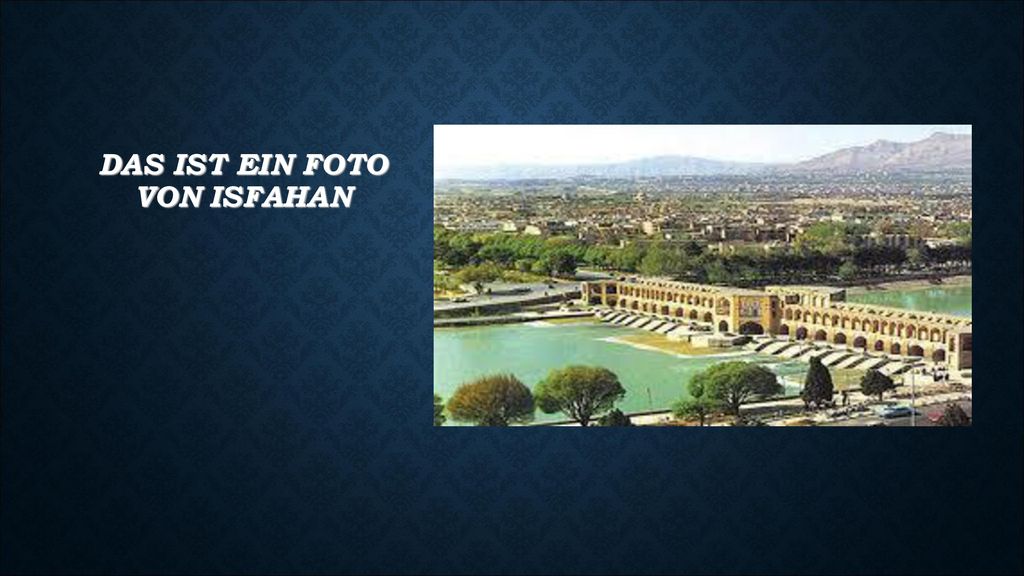 DAS IST EIN FOTO VON ISFAHAN